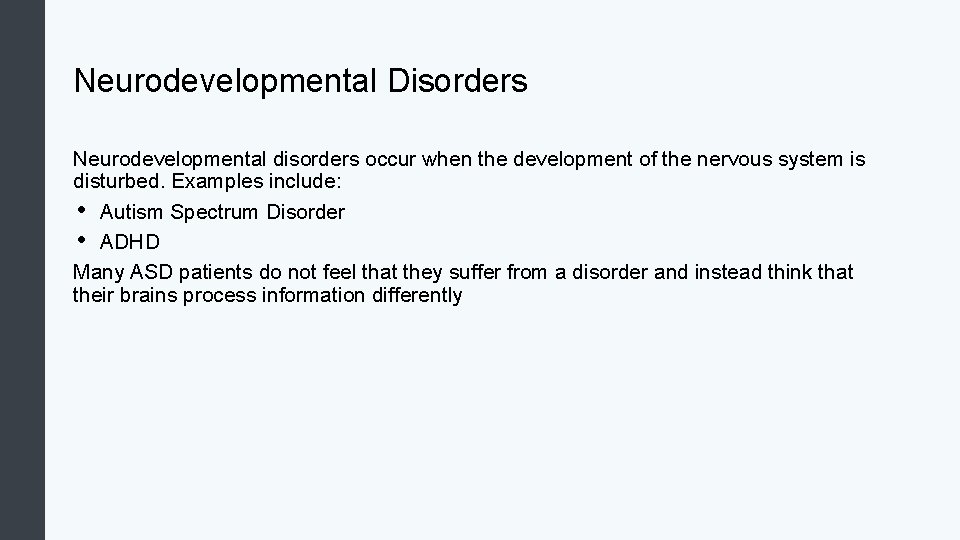 Neurodevelopmental Disorders

Neurodevelopmental disorders occur when the development of the nervous system is disturbed. Examples include:

• Autism Spectrum Disorder
• ADHD

Many ASD patients do not feel that they suffer from a disorder and instead think that their brains process information differently